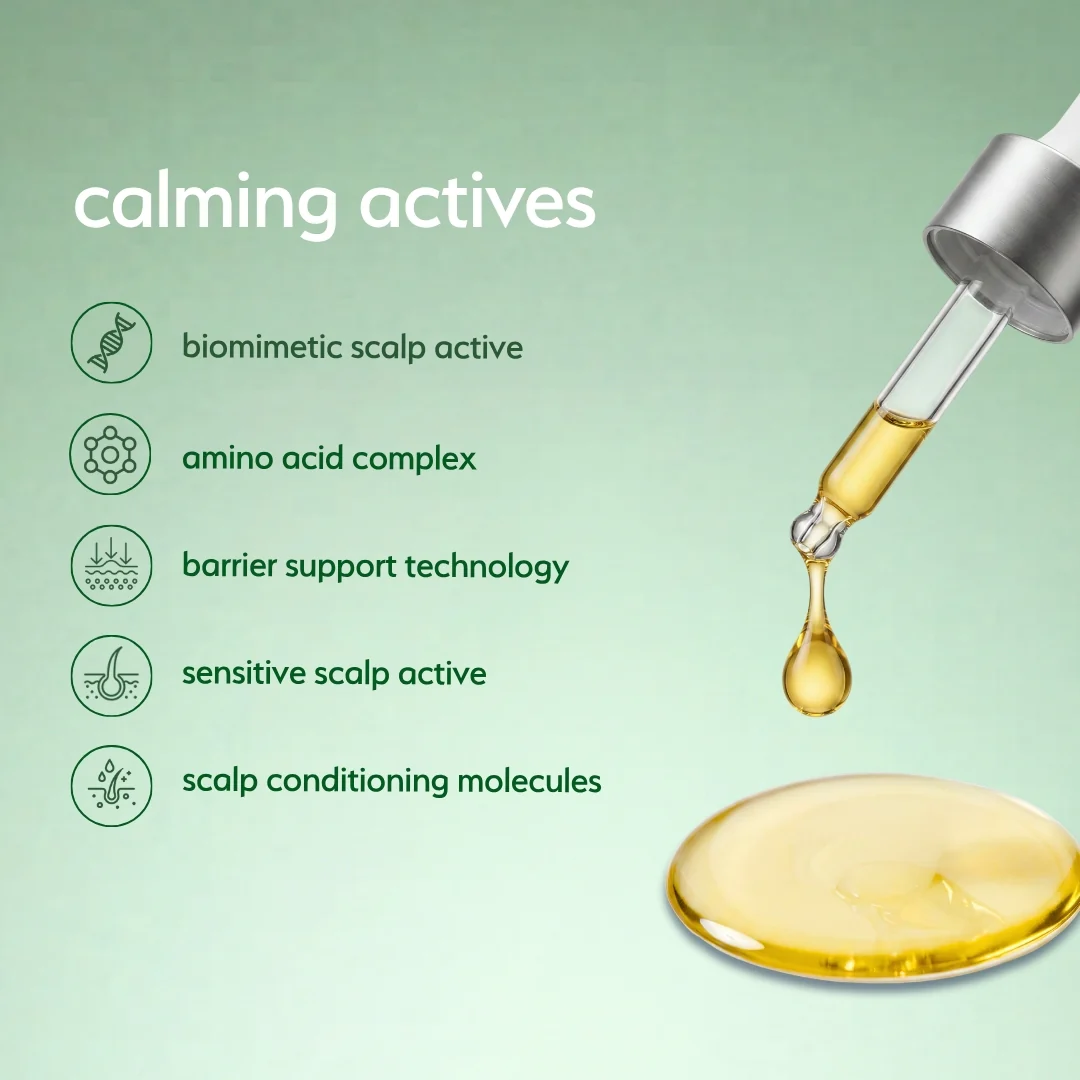 calming actives

biomimetic scalp active

amino acid complex

barrier support technology

sensitive scalp active

scalp conditioning molecules